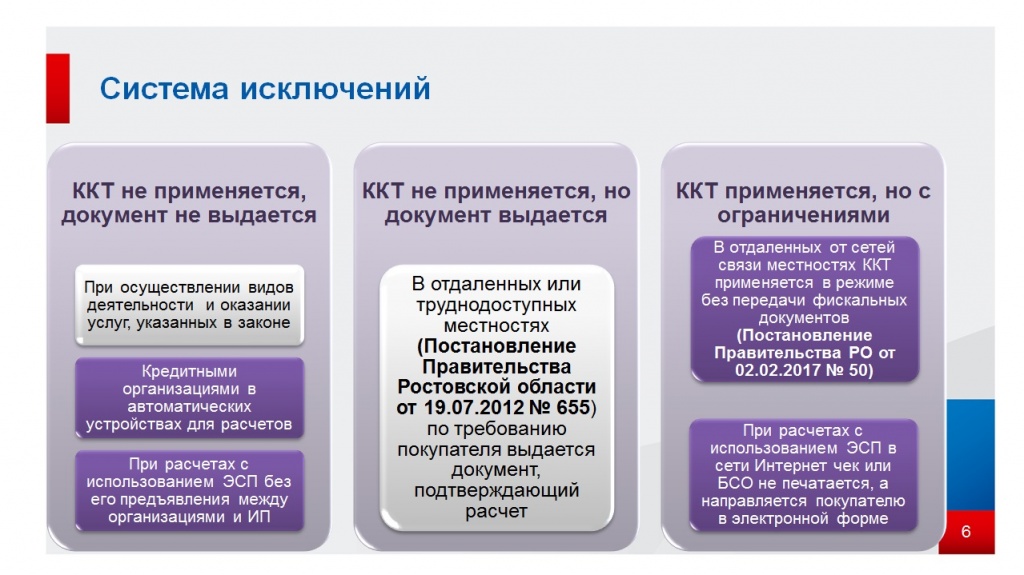 Система исключений

ККТ не применяется, документ не выдается

При осуществлении видов деятельности и оказании услуг, указанных в законе

Кредитными организациями в автоматических устройствах для расчетов

При расчетах с использованием ЭСП без его предъявления между организациями и ИП

ККТ не применяется, но документ выдается

В отдаленных или труднодоступных местностях (Постановление Правительства Ростовской области от 19.07.2012 № 655) по требованию покупателя выдается документ, подтверждающий расчет

ККТ применяется, но с ограничениями

В отдаленных от сетей связи местностях ККТ применяется в режиме без передачи фискальных документов (Постановление Правительства РО от 02.02.2017 № 50)

При расчетах с использованием ЭСП в сети Интернет чек или БСО не печатается, а направляется покупателю в электронной форме

6